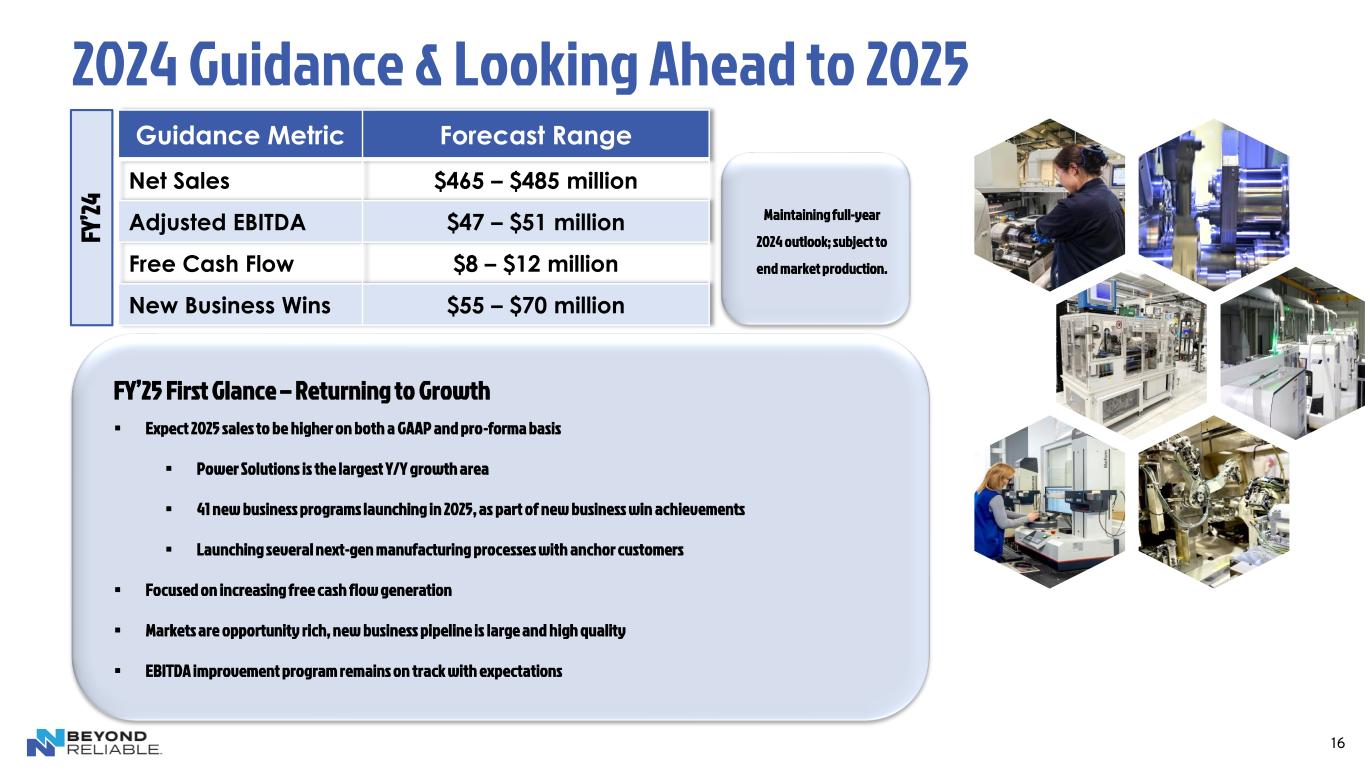 2024 Guidance & Looking Ahead to 2025

FY'24

| Guidance Metric | Forecast Range |
|---|---|
| Net Sales | \$465 – \$485 million |
| Adjusted EBITDA | \$47 – \$51 million |
| Free Cash Flow | \$8 – \$12 million |
| New Business Wins | \$55 – \$70 million |

Maintaining full-year 2024 outlook; subject to end market production.

FY'25 First Glance – Returning to Growth

▪ Expect 2025 sales to be higher on both a GAAP and pro-forma basis

▪ Power Solutions is the largest Y/Y growth area

▪ 41 new business programs launching in 2025, as part of new business win achievements

▪ Launching several next-gen manufacturing processes with anchor customers

▪ Focused on increasing free cash flow generation

▪ Markets are opportunity rich, new business pipeline is large and high quality

▪ EBITDA improvement program remains on track with expectations

BEYOND RELIABLE.

16